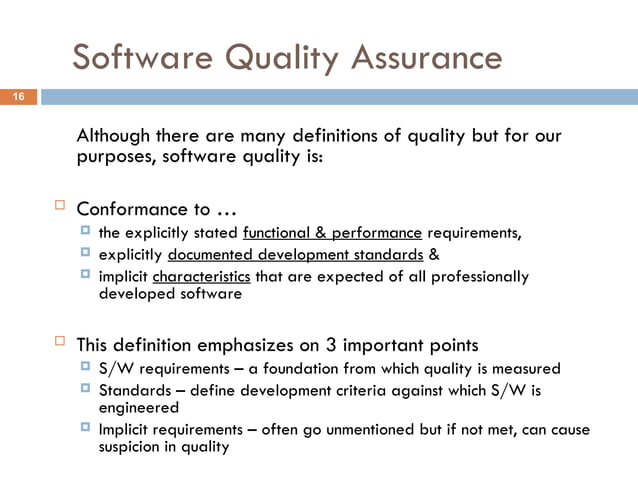 Software Quality Assurance

16

Although there are many definitions of quality but for our purposes, software quality is:

Conformance to …

the explicitly stated functional & performance requirements,

explicitly documented development standards &

implicit characteristics that are expected of all professionally developed software

This definition emphasizes on 3 important points

S/W requirements – a foundation from which quality is measured

Standards – define development criteria against which S/W is engineered

Implicit requirements – often go unmentioned but if not met, can cause suspicion in quality